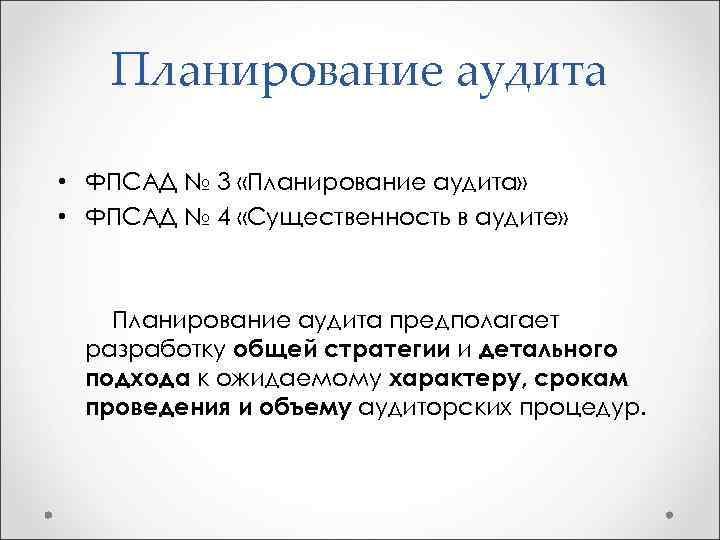 Планирование аудита

• ФПСАД № 3 «Планирование аудита»
• ФПСАД № 4 «Существенность в аудите»

Планирование аудита предполагает разработку общей стратегии и детального подхода к ожидаемому характеру, срокам проведения и объему аудиторских процедур.